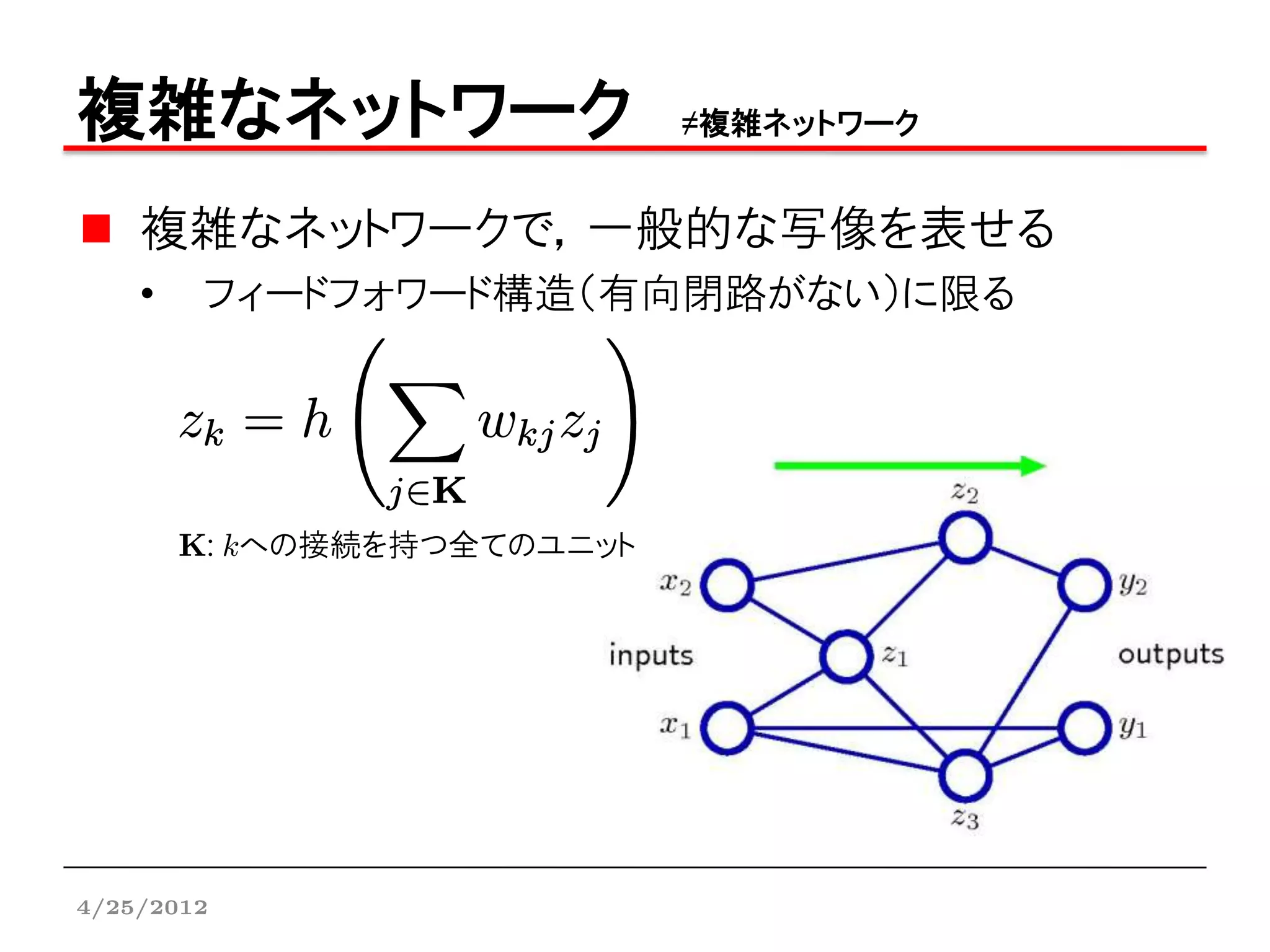 複雑なネットワーク ≠複雑ネットワーク

■ 複雑なネットワークで，一般的な写像を表せる

• フィードフォワード構造（有向閉路がない）に限る

$z_k = h\left(\sum_{j \in \mathbf{K}} w_{kj} z_j\right)$

$\mathbf{K}$: $k$への接続を持つ全てのユニット

$z_2$

$x_2$

$y_2$

inputs

$z_1$

outputs

$x_1$

$y_1$

$z_3$

4/25/2012